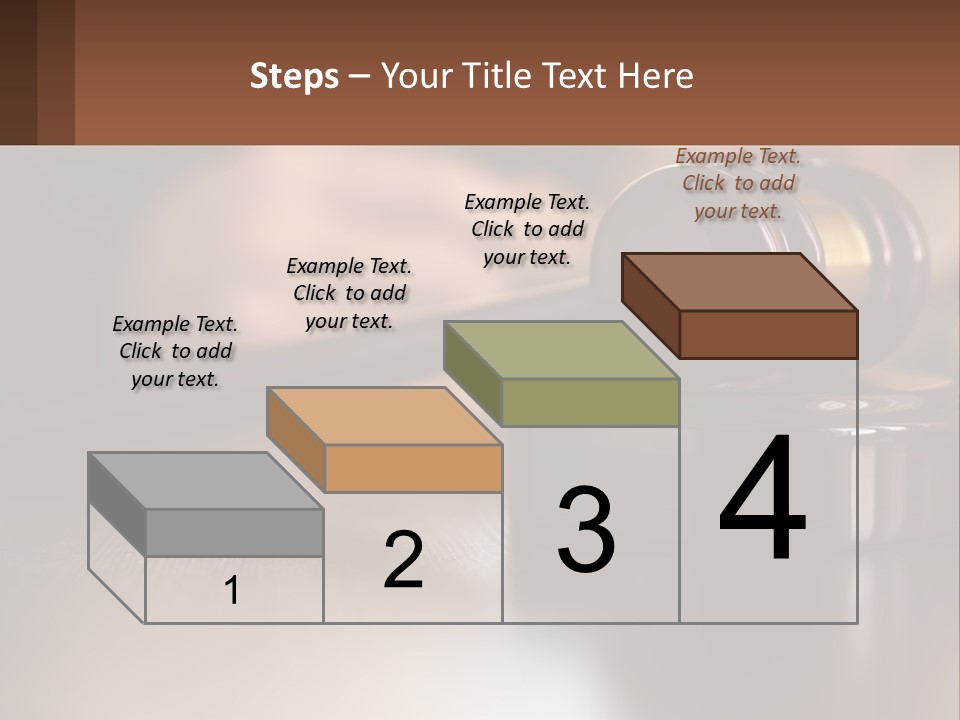 Steps – Your Title Text Here

Example Text. Click to add your text.

Example Text. Click to add your text.

Example Text. Click to add your text.

Example Text. Click to add your text.

1

2

3

4